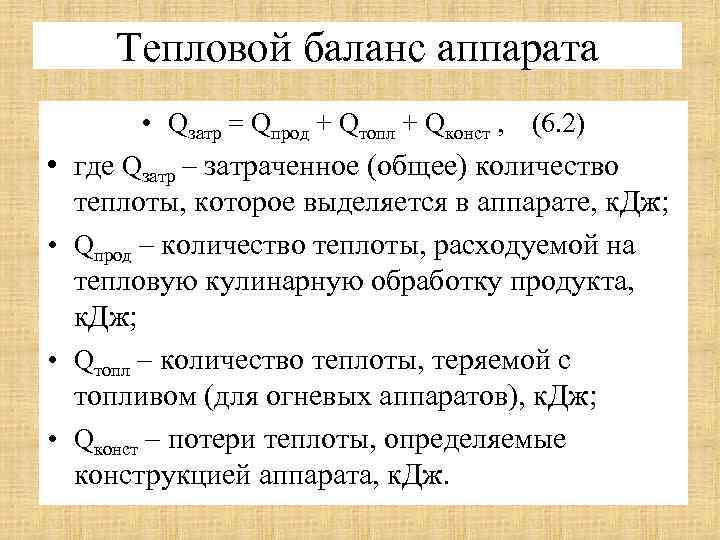 Тепловой баланс аппарата

• $Q_{затр} = Q_{прод} + Q_{топл} + Q_{конст}$ , (6.2)

• где $Q_{затр}$ – затраченное (общее) количество теплоты, которое выделяется в аппарате, кДж;

• $Q_{прод}$ – количество теплоты, расходуемой на тепловую кулинарную обработку продукта, кДж;

• $Q_{топл}$ – количество теплоты, теряемой с топливом (для огневых аппаратов), кДж;

• $Q_{конст}$ – потери теплоты, определяемые конструкцией аппарата, кДж.